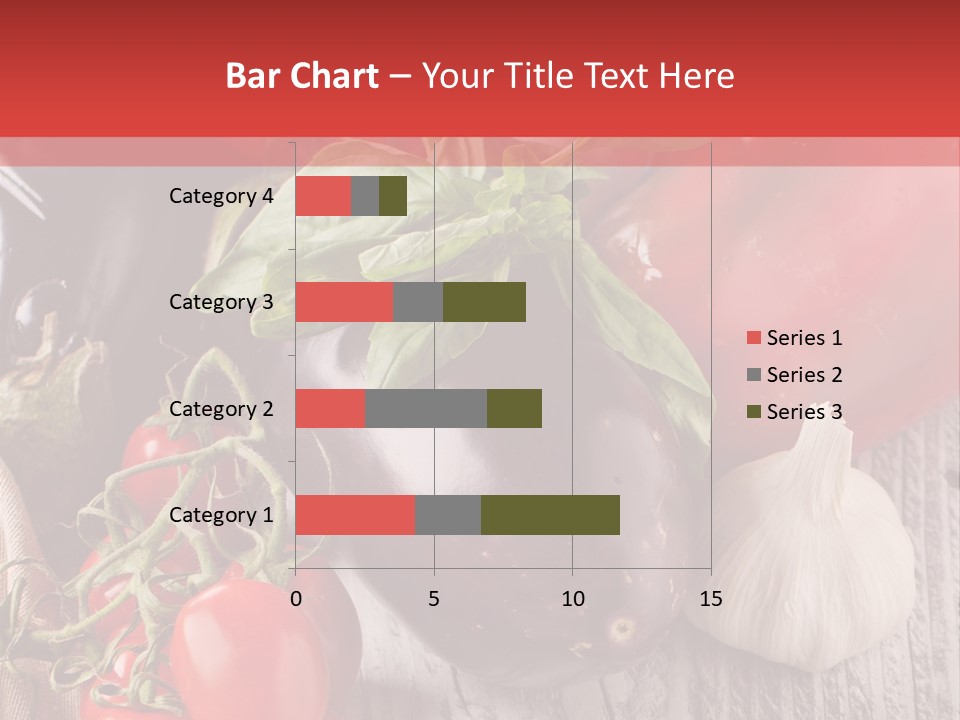 Bar Chart – Your Title Text Here

Category 4
Category 3
Category 2
Category 1

0
5
10
15

Series 1
Series 2
Series 3